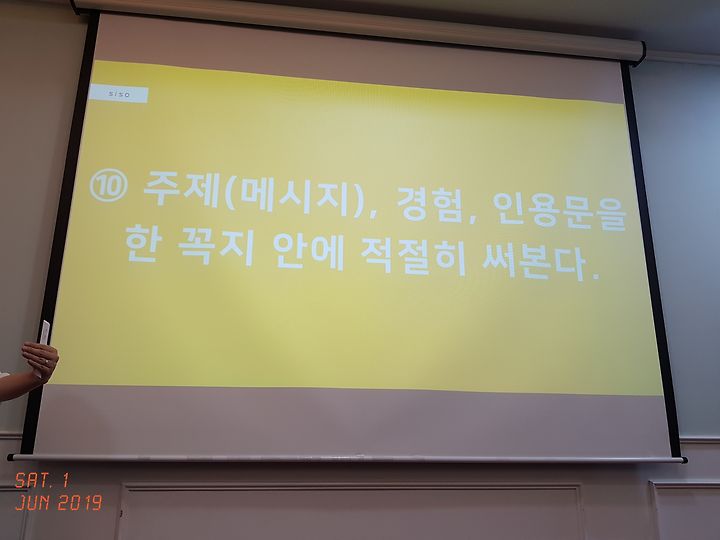 SISO

⑩ 주제(메시지), 경험, 인용문을 한 꼭지 안에 적절히 써본다.

SAT. 1
JUN 2019